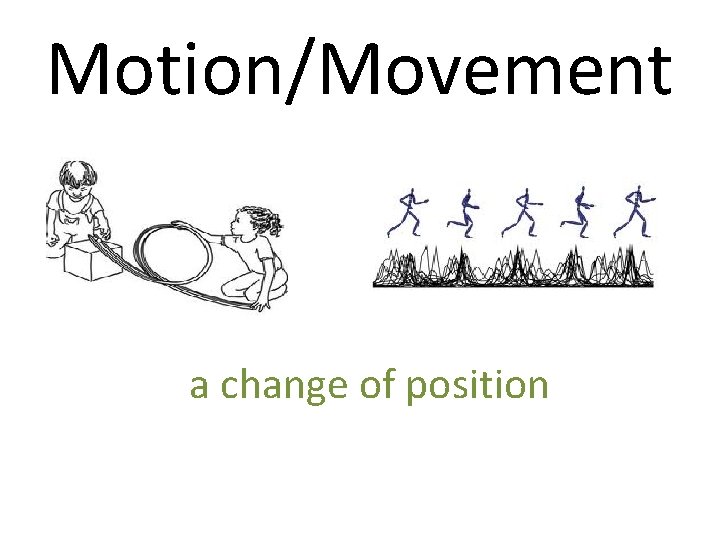 Motion/Movement

a change of position